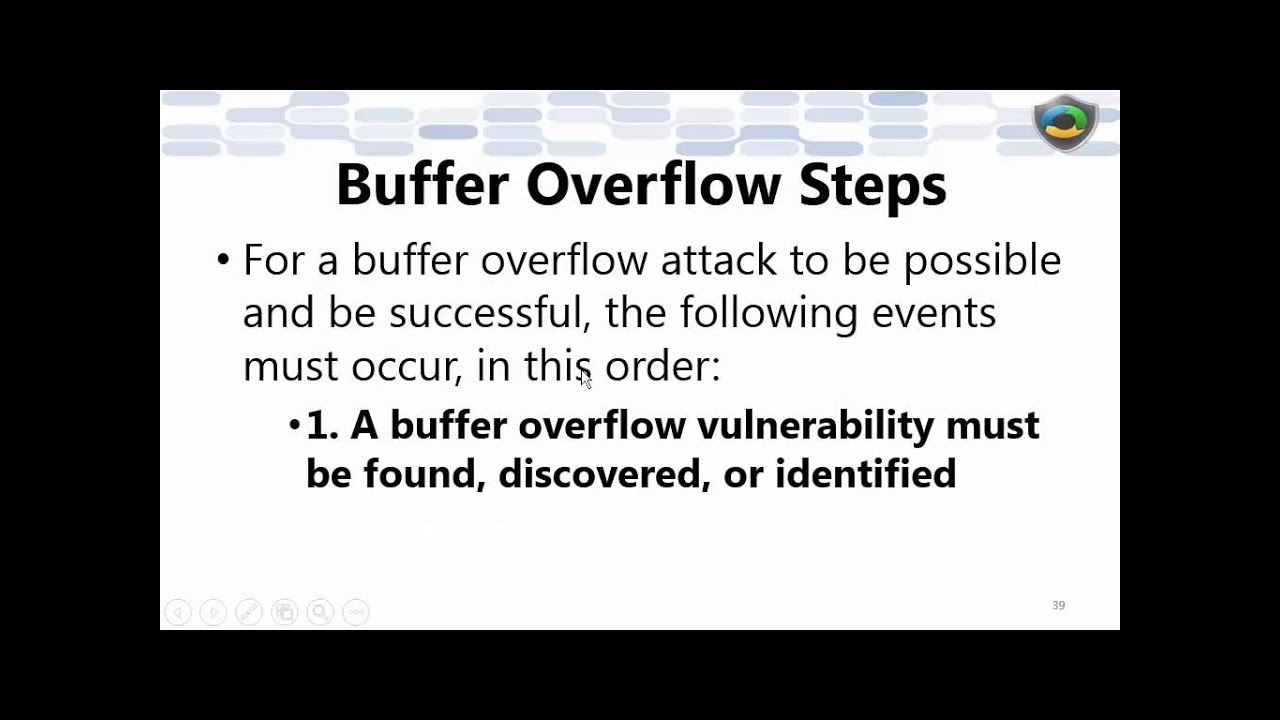 Buffer Overflow Steps

• For a buffer overflow attack to be possible and be successful, the following events must occur, in this order:

• 1. A buffer overflow vulnerability must be found, discovered, or identified

39